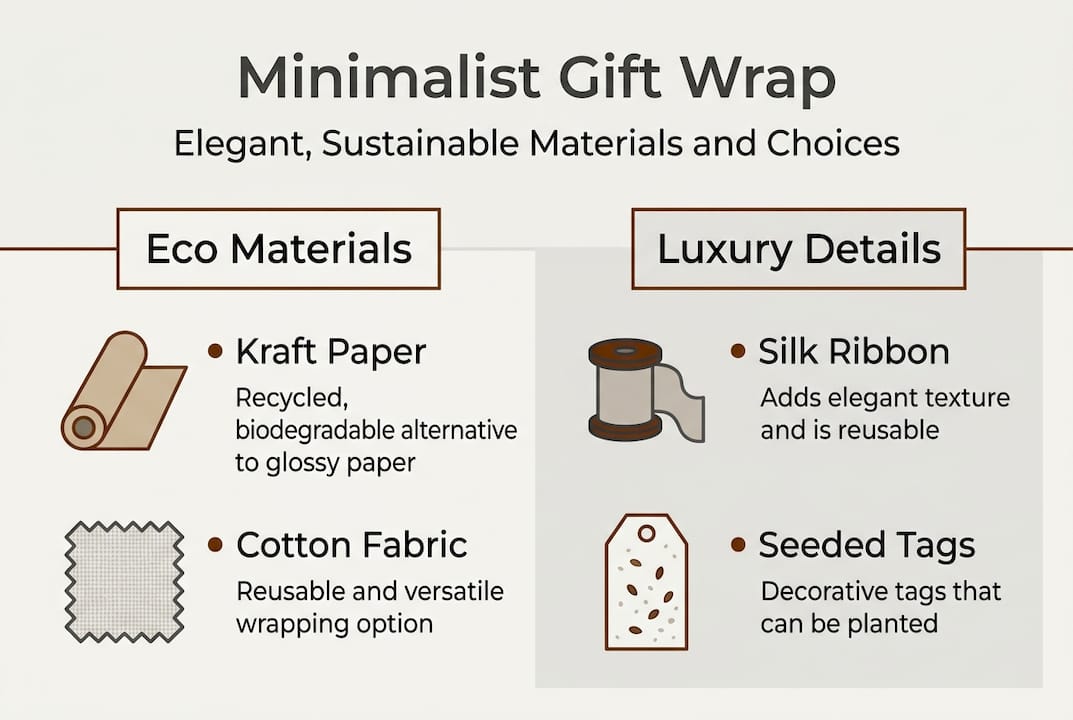 Minimalist Gift Wrap

Elegant, Sustainable Materials and Choices

Eco Materials

• Kraft Paper

Recycled, biodegradable alternative to glossy paper

• Cotton Fabric

Reusable and versatile wrapping option

Luxury Details

• Silk Ribbon

Adds elegant texture and is reusable

• Seeded Tags

Decorative tags that can be planted